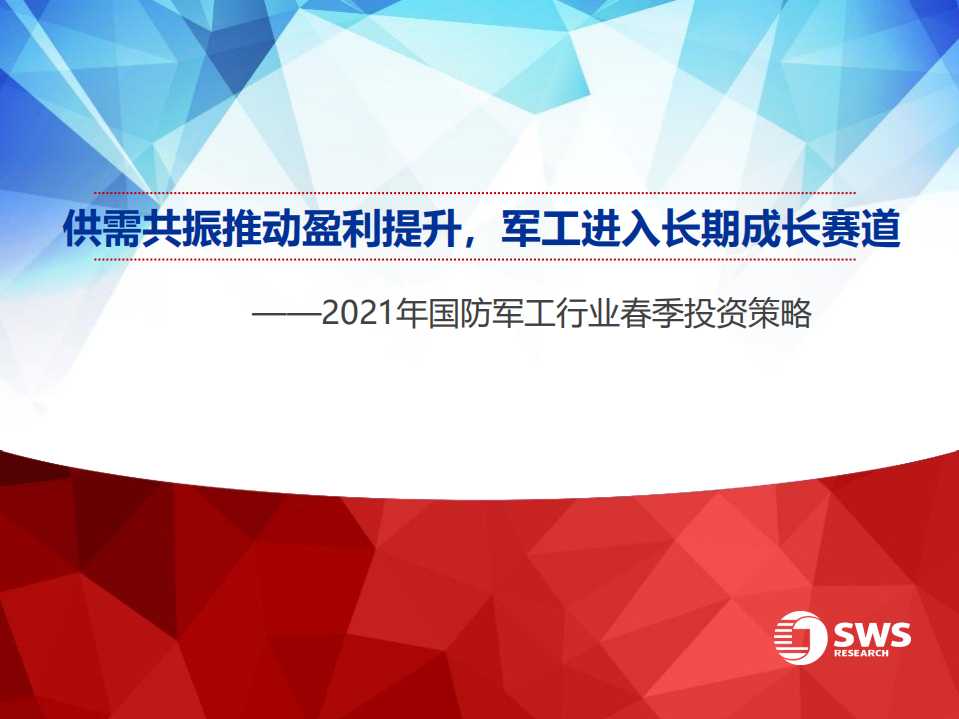 供需共振推动盈利提升，军工进入长期成长赛道

——2021年国防军工行业春季投资策略

SWS
RESEARCH